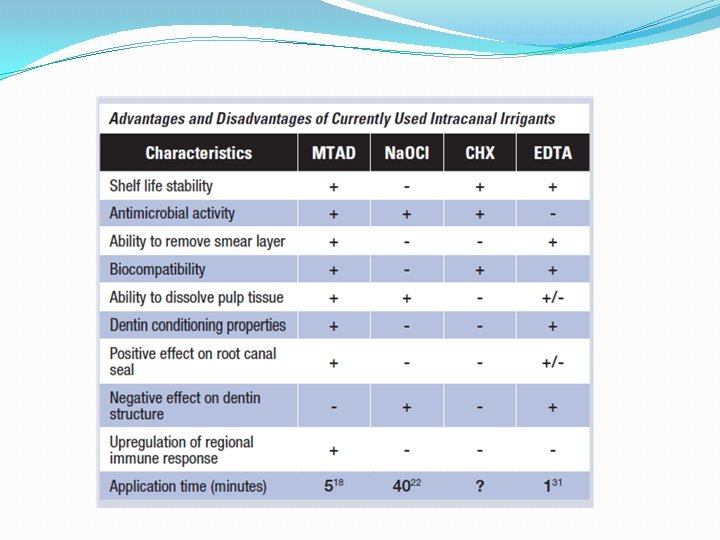 Advantages and Disadvantages of Currently Used Intracanal Irrigants

| Characteristics | MTAD | NaOCl | CHX | EDTA |
|---|---|---|---|---|
| Shelf life stability | + | - | + | + |
| Antimicrobial activity | + | + | + | - |
| Ability to remove smear layer | + | - | - | + |
| Biocompatibility | + | - | + | + |
| Ability to dissolve pulp tissue | + | + | - | +/- |
| Dentin conditioning properties | + | - | - | + |
| Positive effect on root canal seal | + | - | - | +/- |
| Negative effect on dentin structure | - | + | - | + |
| Upregulation of regional immune response | + | - | - | - |
| Application time (minutes) | $5^{18}$ | $40^{22}$ | ? | $1^{31}$ |